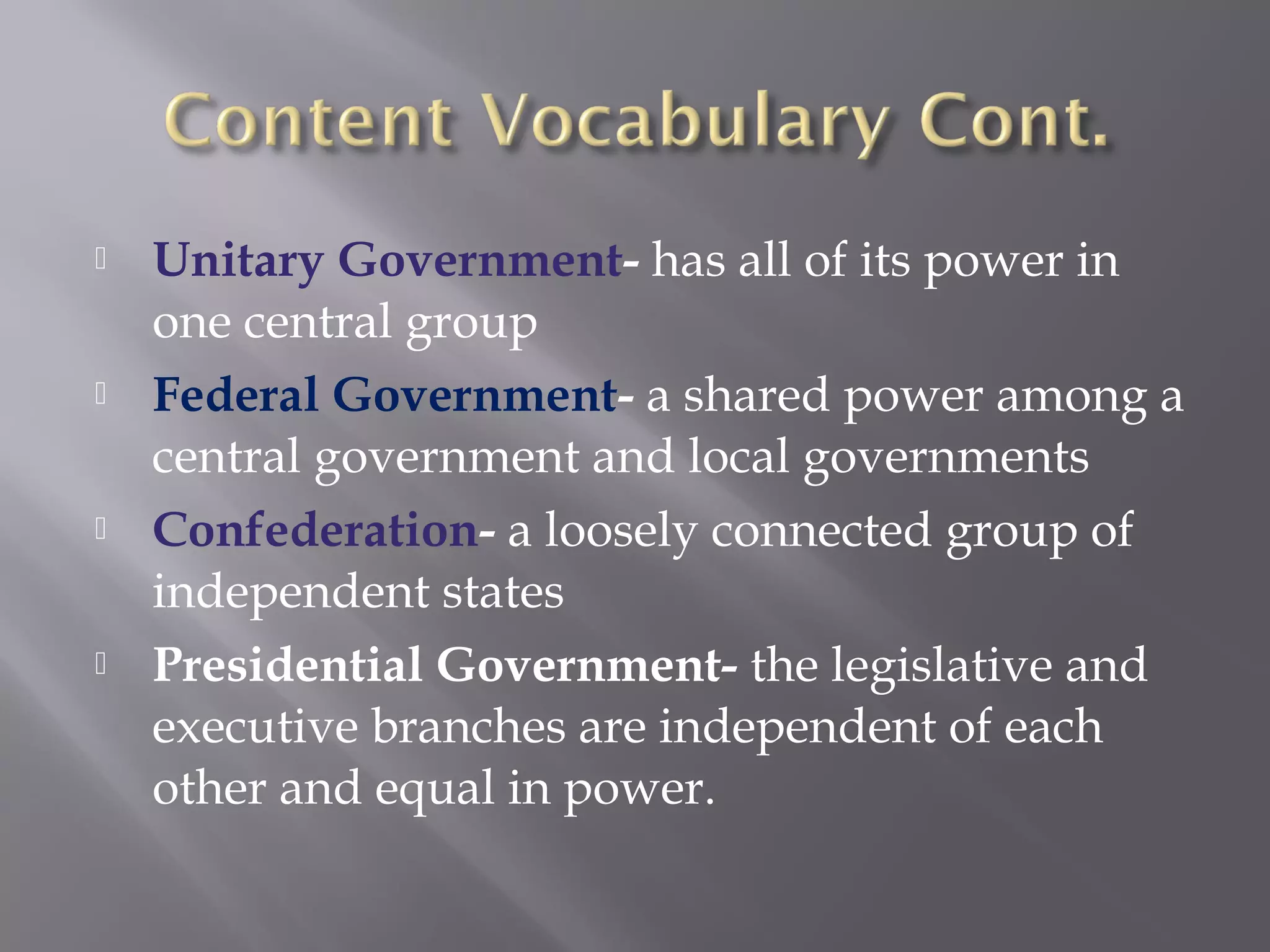 Content Vocabulary Cont.

Unitary Government- has all of its power in one central group

Federal Government- a shared power among a central government and local governments

Confederation- a loosely connected group of independent states

Presidential Government- the legislative and executive branches are independent of each other and equal in power.